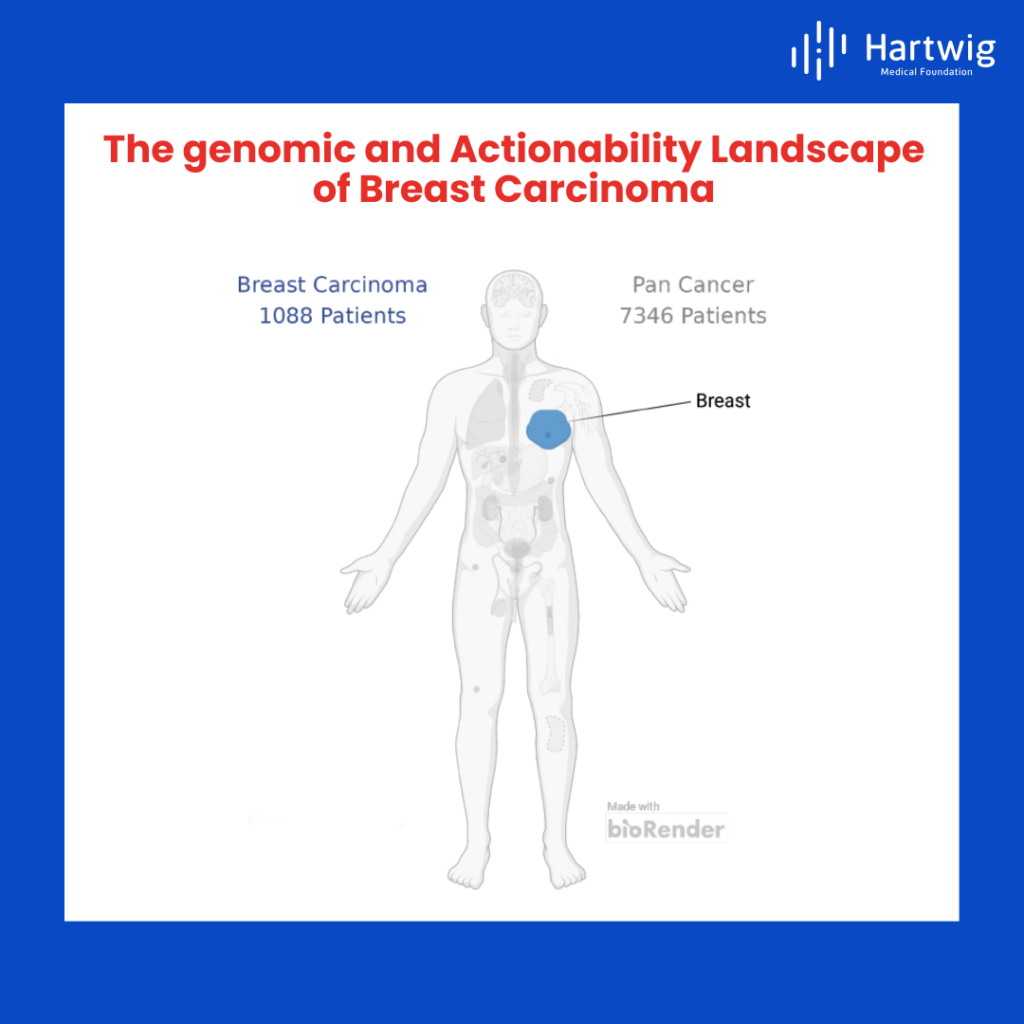 Hartwig
Medical Foundation

The genomic and Actionability Landscape of Breast Carcinoma

Breast Carcinoma
1088 Patients

Pan Cancer
7346 Patients

Breast

Made with
bioRender